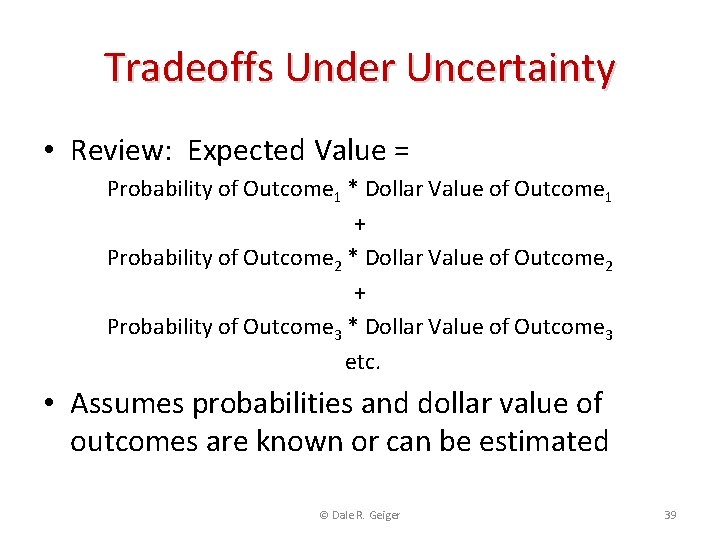 Tradeoffs Under Uncertainty

• Review: Expected Value =

Probability of Outcome$_1$ * Dollar Value of Outcome$_1$

+

Probability of Outcome$_2$ * Dollar Value of Outcome$_2$

+

Probability of Outcome$_3$ * Dollar Value of Outcome$_3$

etc.

• Assumes probabilities and dollar value of outcomes are known or can be estimated

© Dale R. Geiger

39